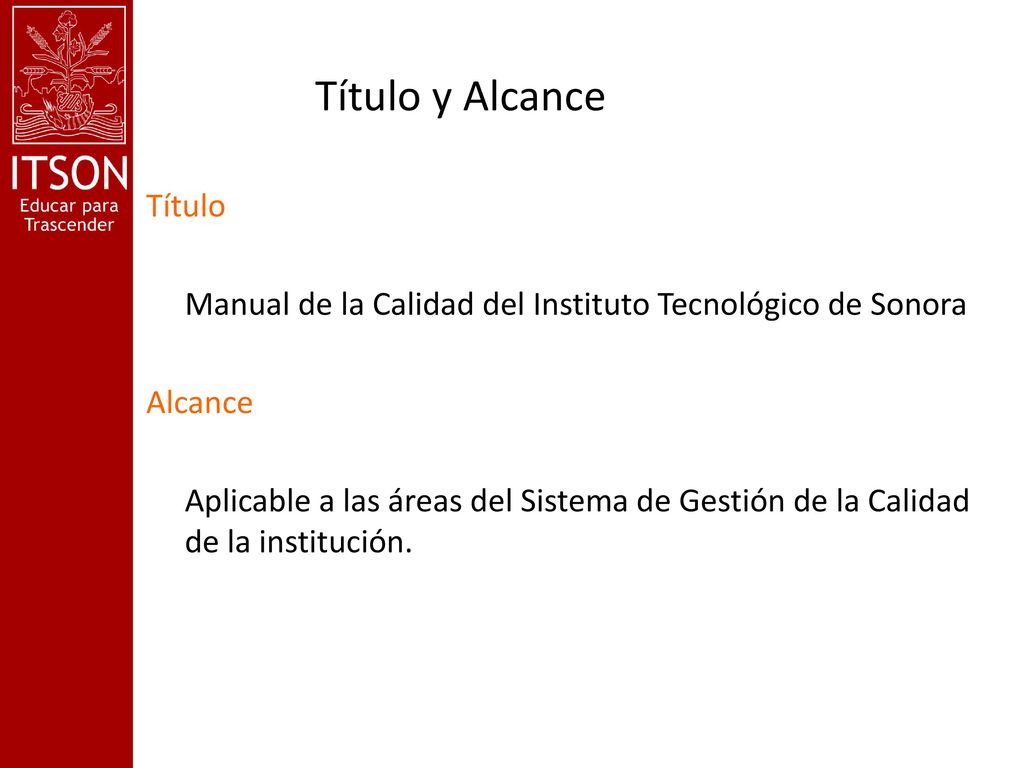 ITSON
Educar para Trascender

Título y Alcance

Título

Manual de la Calidad del Instituto Tecnológico de Sonora

Alcance

Aplicable a las áreas del Sistema de Gestión de la Calidad de la institución.